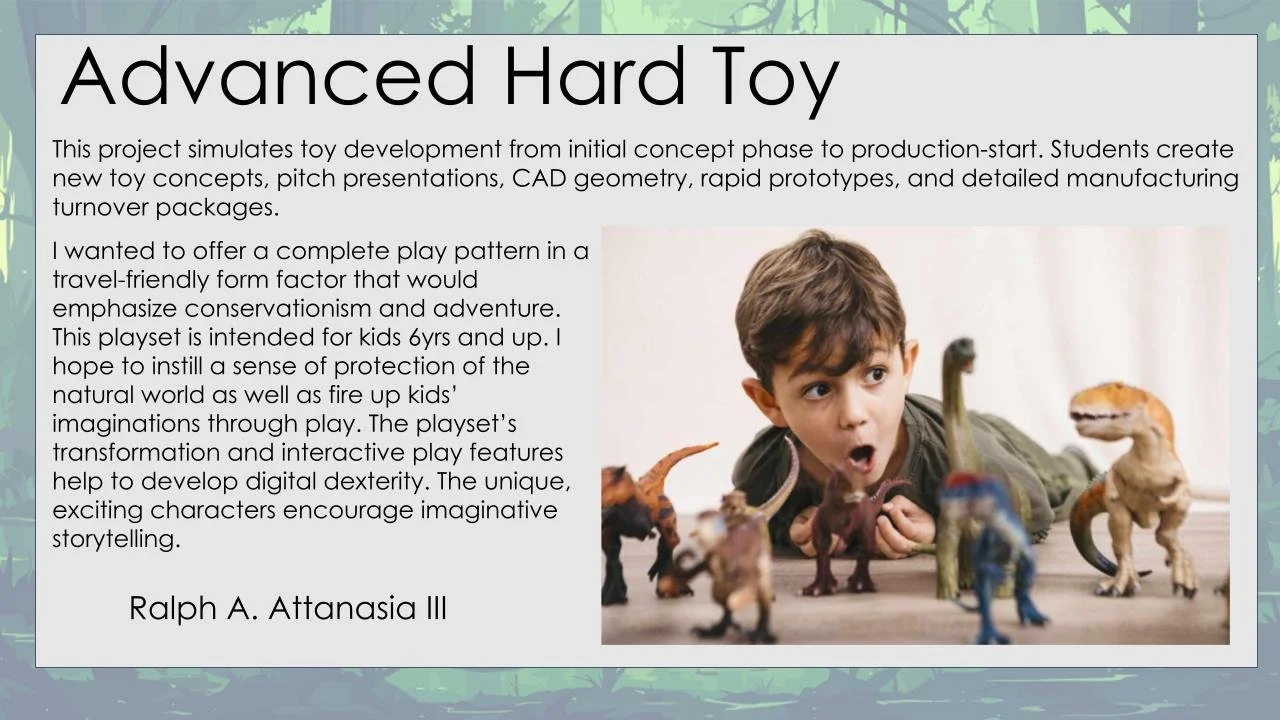 Advanced Hard Toy

This project simulates toy development from initial concept phase to production-start. Students create new toy concepts, pitch presentations, CAD geometry, rapid prototypes, and detailed manufacturing turnover packages.

I wanted to offer a complete play pattern in a travel-friendly form factor that would emphasize conservationism and adventure. This playset is intended for kids 6yrs and up. I hope to instill a sense of protection of the natural world as well as fire up kids' imaginations through play. The playset's transformation and interactive play features help to develop digital dexterity. The unique, exciting characters encourage imaginative storytelling.

Ralph A. Attanasia III